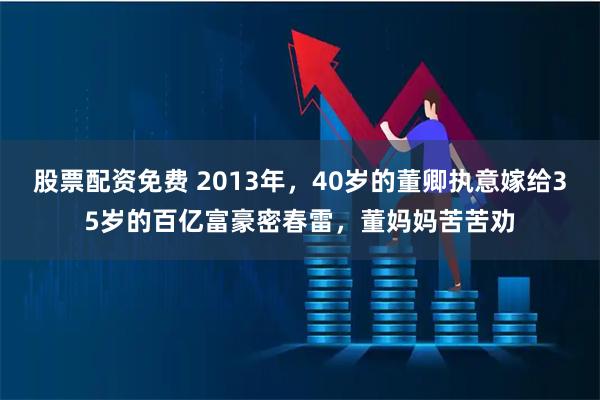 股票配资免费 2013年，40岁的董卿执意嫁给35岁的百亿富豪密春雷，董妈妈苦苦劝